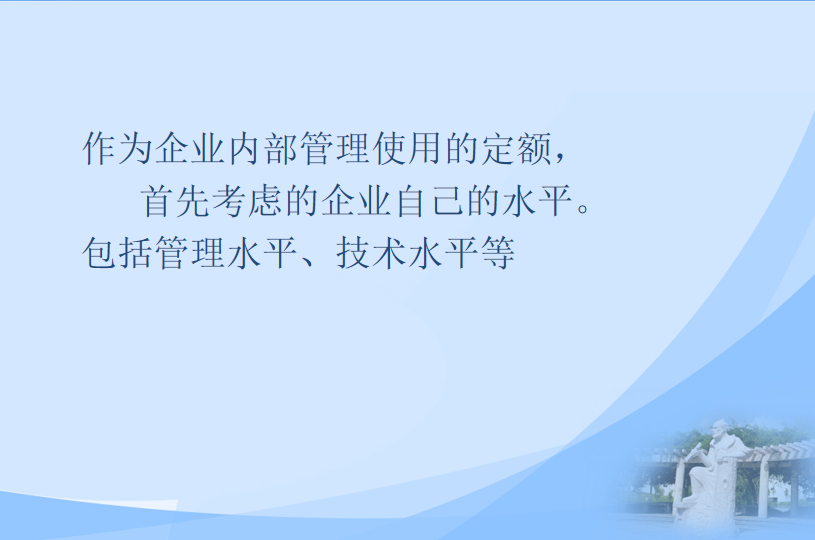 作为企业内部管理使用的定额，

首先考虑的企业自己的水平。

包括管理水平、技术水平等